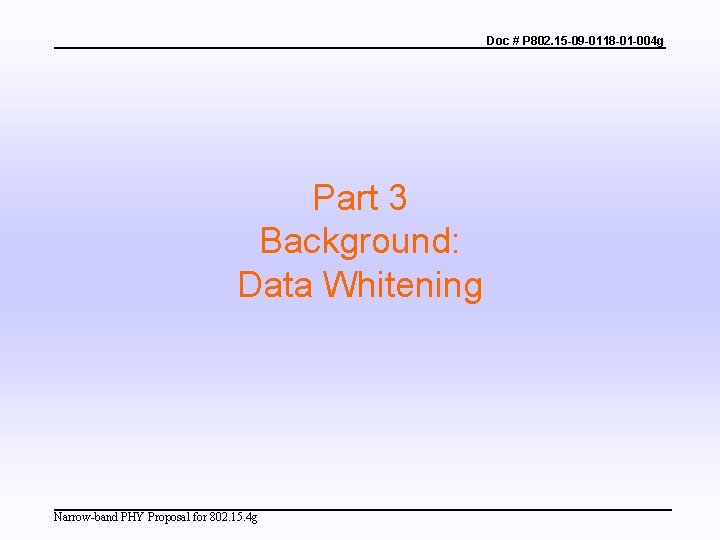 Doc # P802.15-09-0118-01-004g

Part 3
Background:
Data Whitening

Narrow-band PHY Proposal for 802.15.4g